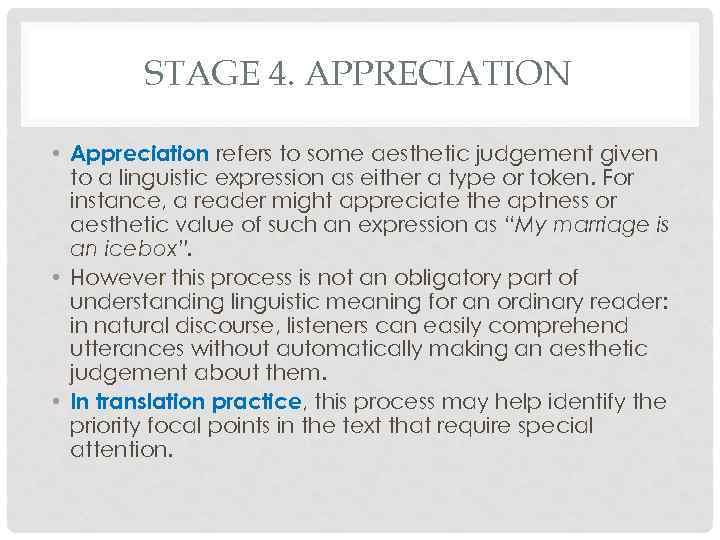 STAGE 4. APPRECIATION

• Appreciation refers to some aesthetic judgement given to a linguistic expression as either a type or token. For instance, a reader might appreciate the aptness or aesthetic value of such an expression as "My marriage is an icebox".

• However this process is not an obligatory part of understanding linguistic meaning for an ordinary reader: in natural discourse, listeners can easily comprehend utterances without automatically making an aesthetic judgement about them.

• In translation practice, this process may help identify the priority focal points in the text that require special attention.